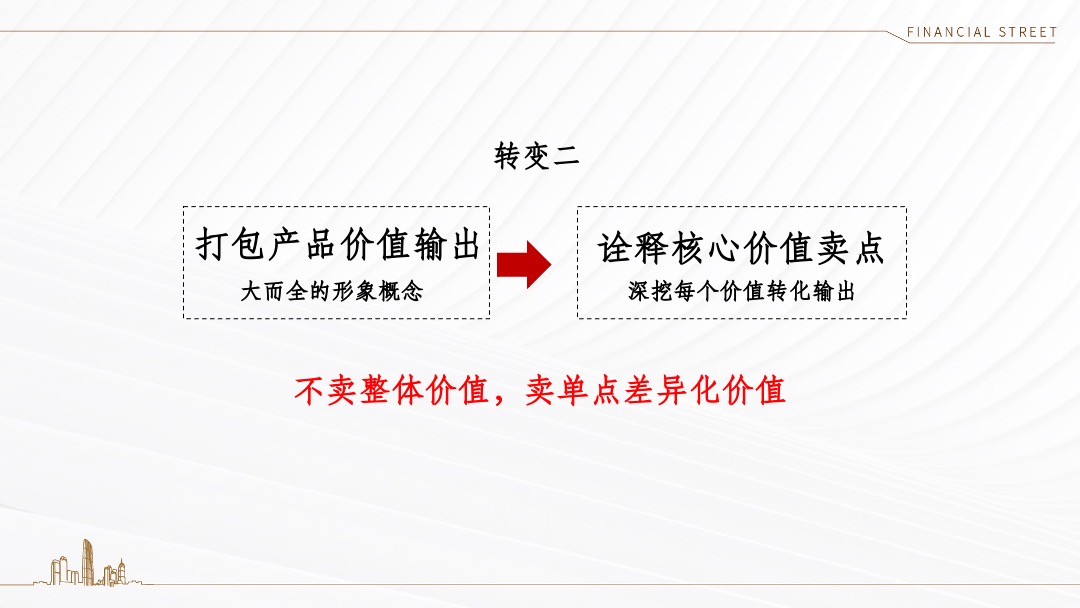 FINANCIAL STREET

转变二

打包产品价值输出
大而全的形象概念

诠释核心价值卖点
深挖每个价值转化输出

不卖整体价值，卖单点差异化价值